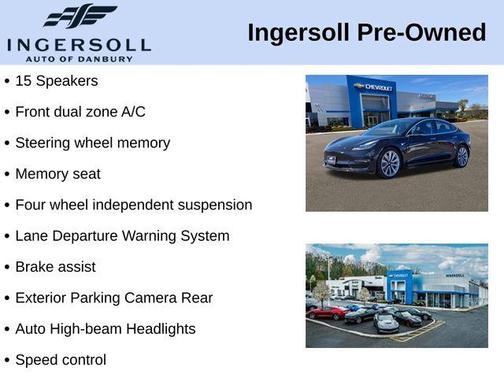 INGERSOLL
AUTO OF DANBURY

Ingersoll Pre-Owned

• 15 Speakers
• Front dual zone A/C
• Steering wheel memory
• Memory seat
• Four wheel independent suspension
• Lane Departure Warning System
• Brake assist
• Exterior Parking Camera Rear
• Auto High-beam Headlights
• Speed control

CHEVROLET

INGERSOLL